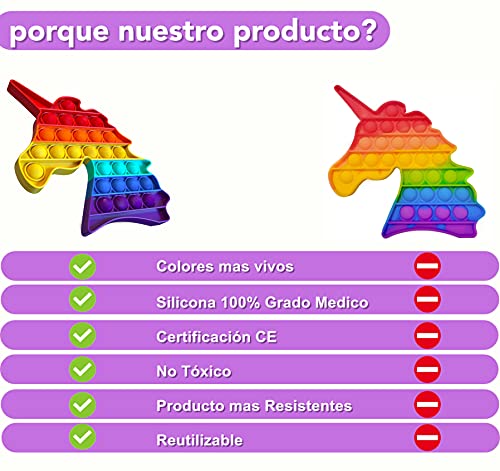 porque nuestro producto?

Colores mas vivos

Silicona 100% Grado Medico

Certificación CE

No Tóxico

Producto mas Resistentes

Reutilizable